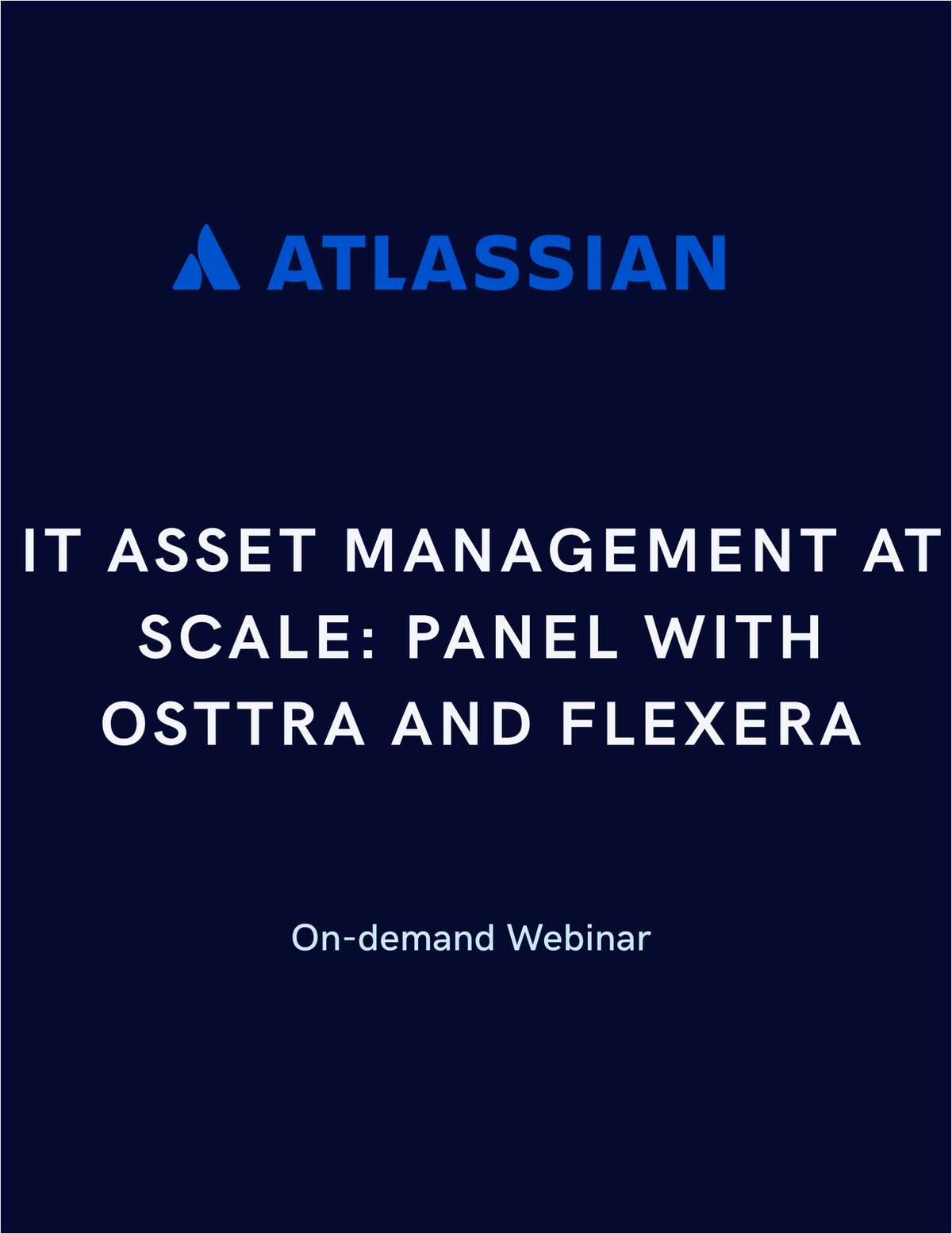 ATLASSIAN

IT ASSET MANAGEMENT AT SCALE: PANEL WITH OSTTRA AND FLEXERA

On-demand Webinar